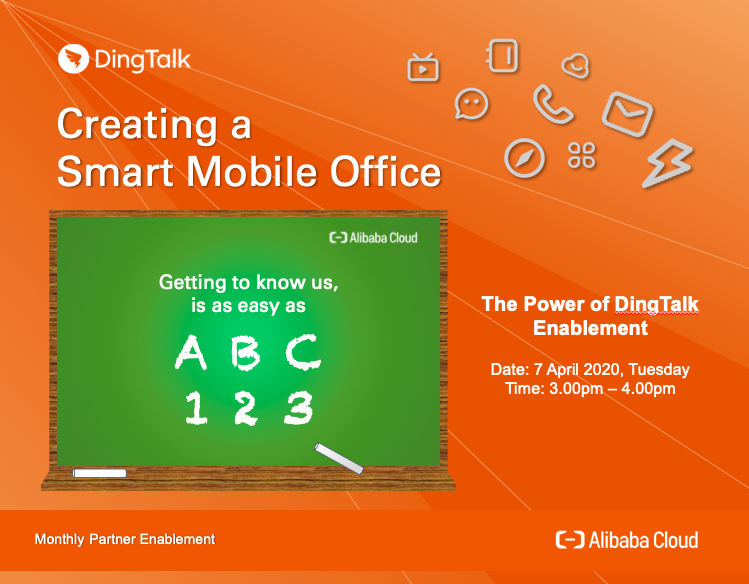 DingTalk

Creating a Smart Mobile Office

Alibaba Cloud

Getting to know us, is as easy as

A B C

1 2 3

The Power of DingTalk Enablement

Date: 7 April 2020, Tuesday
Time: 3.00pm – 4.00pm

Monthly Partner Enablement

Alibaba Cloud